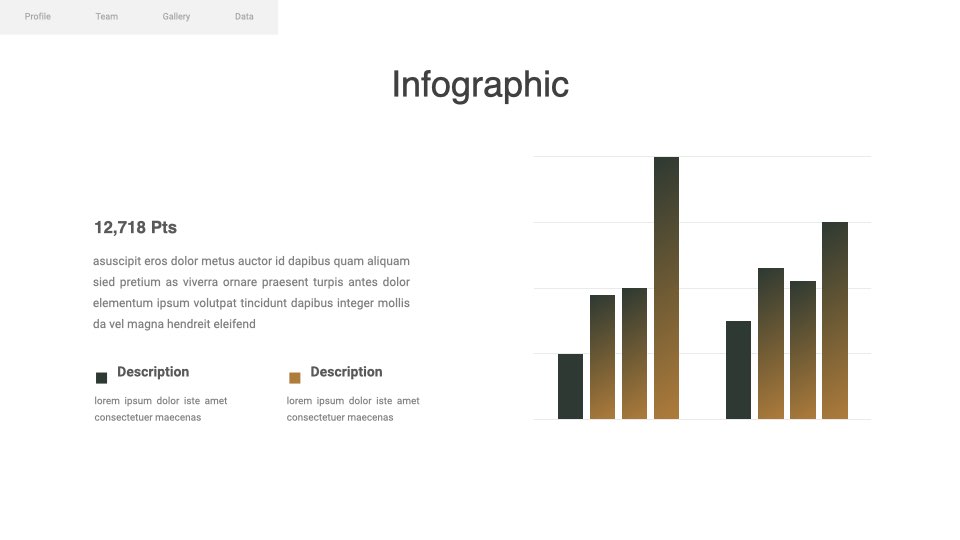 Profile Team Gallery Data

Infographic

12,718 Pts

asuscipit eros dolor metus auctor id dapibus quam aliquam sied pretium as viverra ornare praesent turpis antes dolor elementum ipsum volutpat tincidunt dapibus integer mollis da vel magna hendreit eleifend

Description

lorem ipsum dolor iste amet consectetuer maecenas

Description

lorem ipsum dolor iste amet consectetuer maecenas